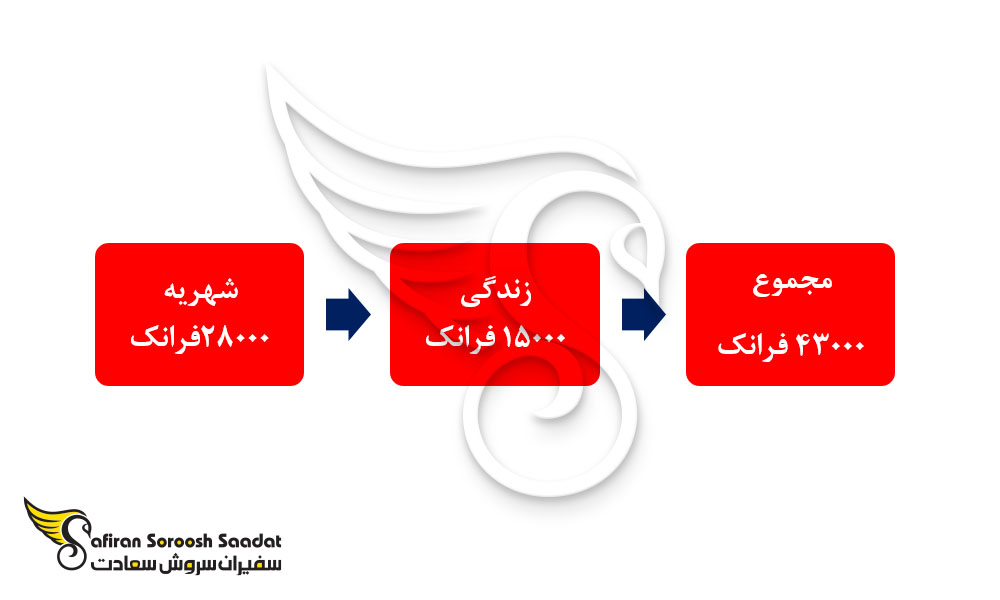 شهریه
۲۸۰۰۰فرانک

زندگی
۱۵۰۰۰ فرانک

مجموع
۴۳۰۰۰ فرانک

Safiran Soroosh Saadat
سفیران سروش سعادت